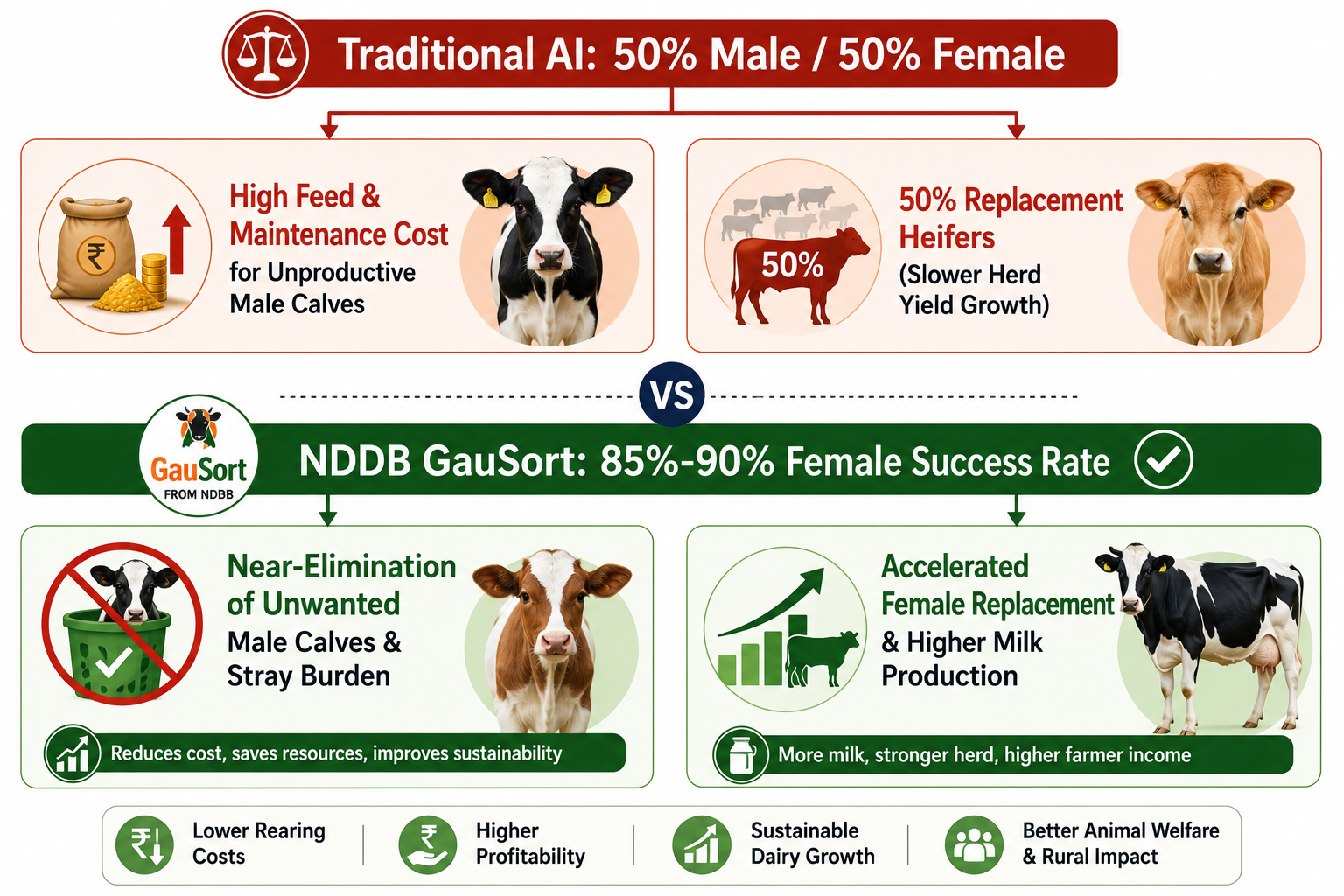 Traditional AI: 50% Male / 50% Female

₹

High Feed & Maintenance Cost for Unproductive Male Calves

50%

50% Replacement Heifers (Slower Herd Yield Growth)

VS

GauSort FROM NDDB

NDDB GauSort: 85%-90% Female Success Rate

Near-Elimination of Unwanted Male Calves & Stray Burden

Reduces cost, saves resources, improves sustainability

Accelerated Female Replacement & Higher Milk Production

More milk, stronger herd, higher farmer income

Lower Rearing Costs

Higher Profitability

Sustainable Dairy Growth

Better Animal Welfare & Rural Impact